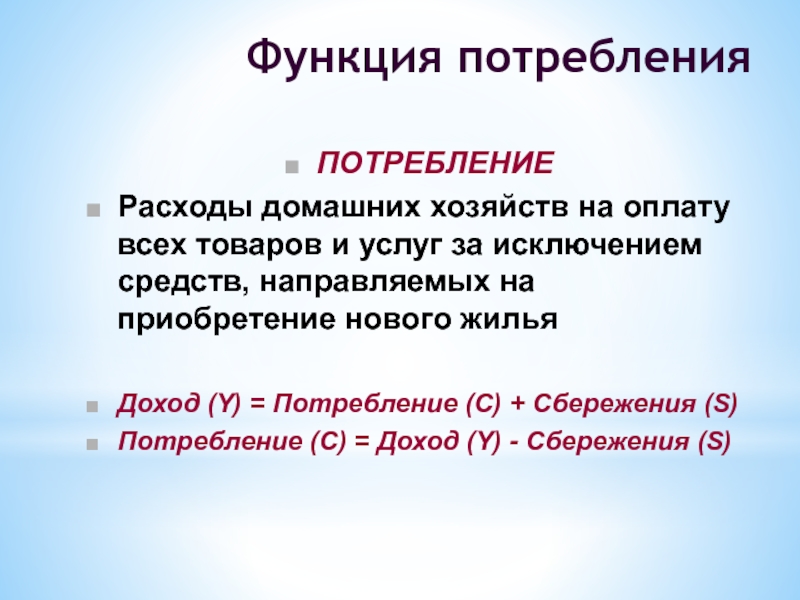 Функция потребления

ПОТРЕБЛЕНИЕ

Расходы домашних хозяйств на оплату всех товаров и услуг за исключением средств, направляемых на приобретение нового жилья

Доход (Y) = Потребление (C) + Сбережения (S)

Потребление (C) = Доход (Y) - Сбережения (S)